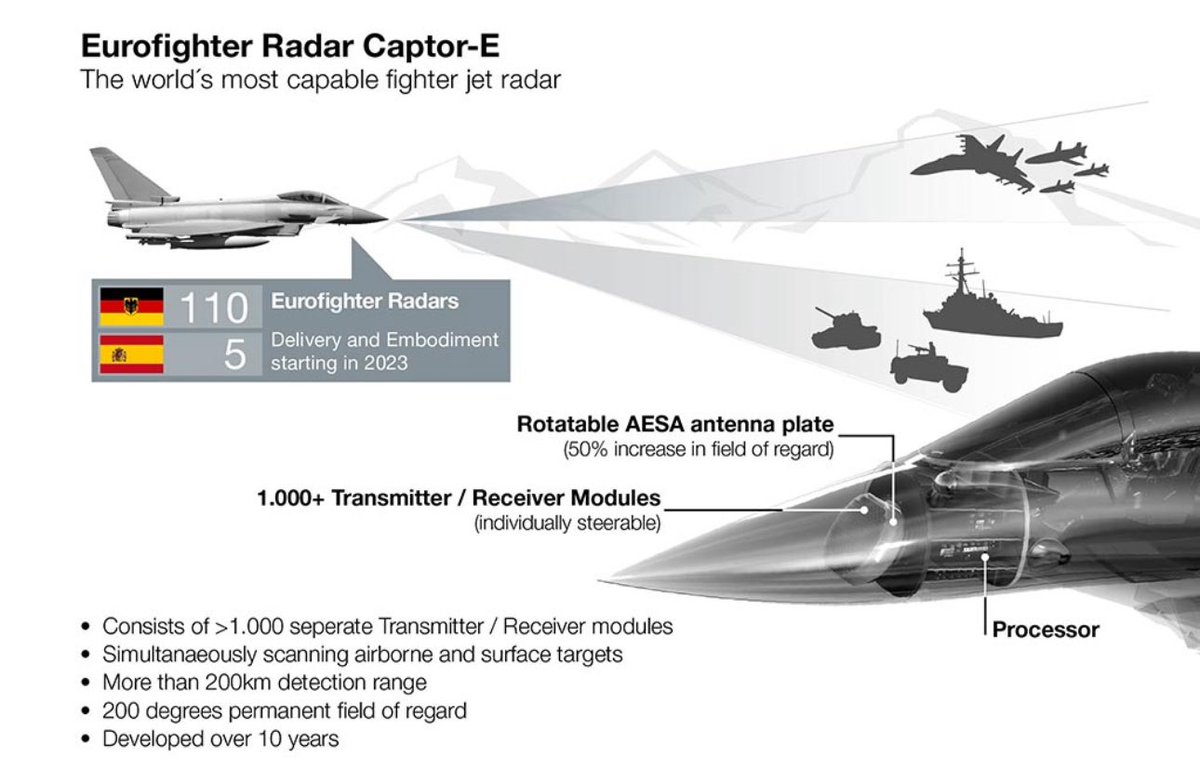 Eurofighter Radar Captor-E
The world´s most capable fighter jet radar

110
5
Eurofighter Radars
Delivery and Embodiment starting in 2023

Rotatable AESA antenna plate
(50% increase in field of regard)

1.000+ Transmitter / Receiver Modules
(individually steerable)

Processor

• Consists of >1.000 seperate Transmitter / Receiver modules
• Simultanaeously scanning airborne and surface targets
• More than 200km detection range
• 200 degrees permanent field of regard
• Developed over 10 years